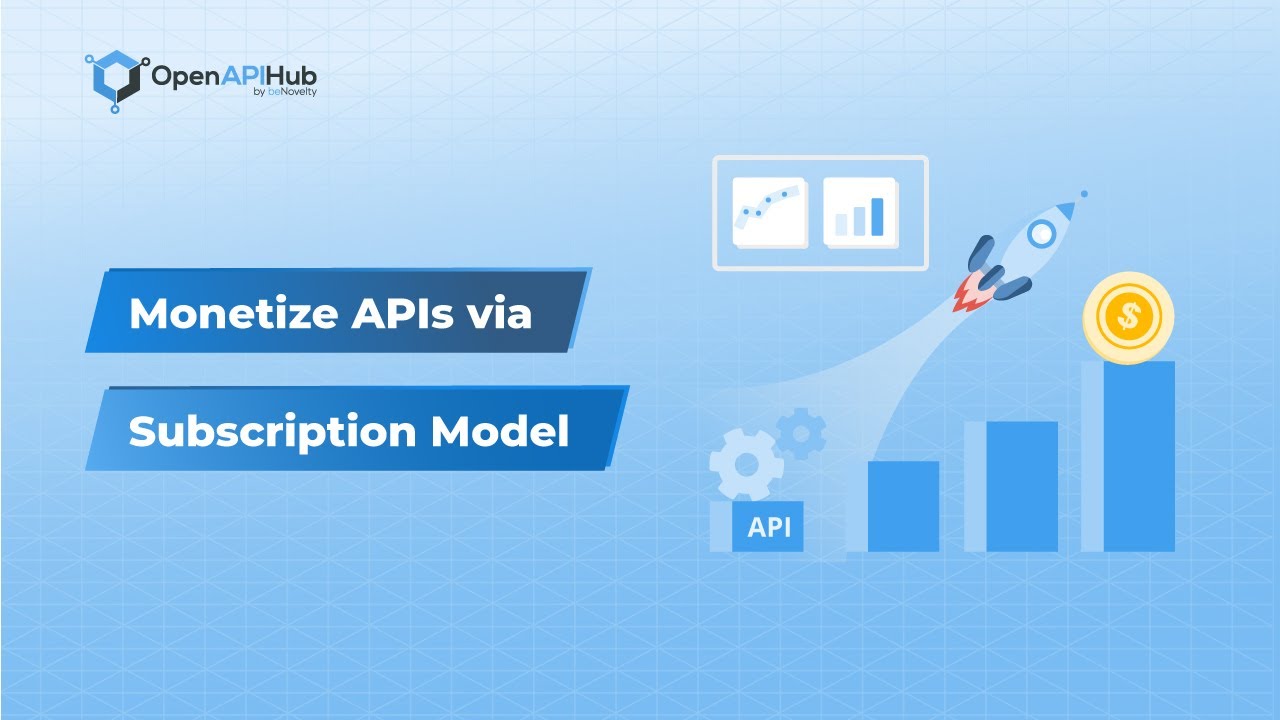 OpenAPIHub
by beNovelty

Monetize APIs via
Subscription Model

API

$